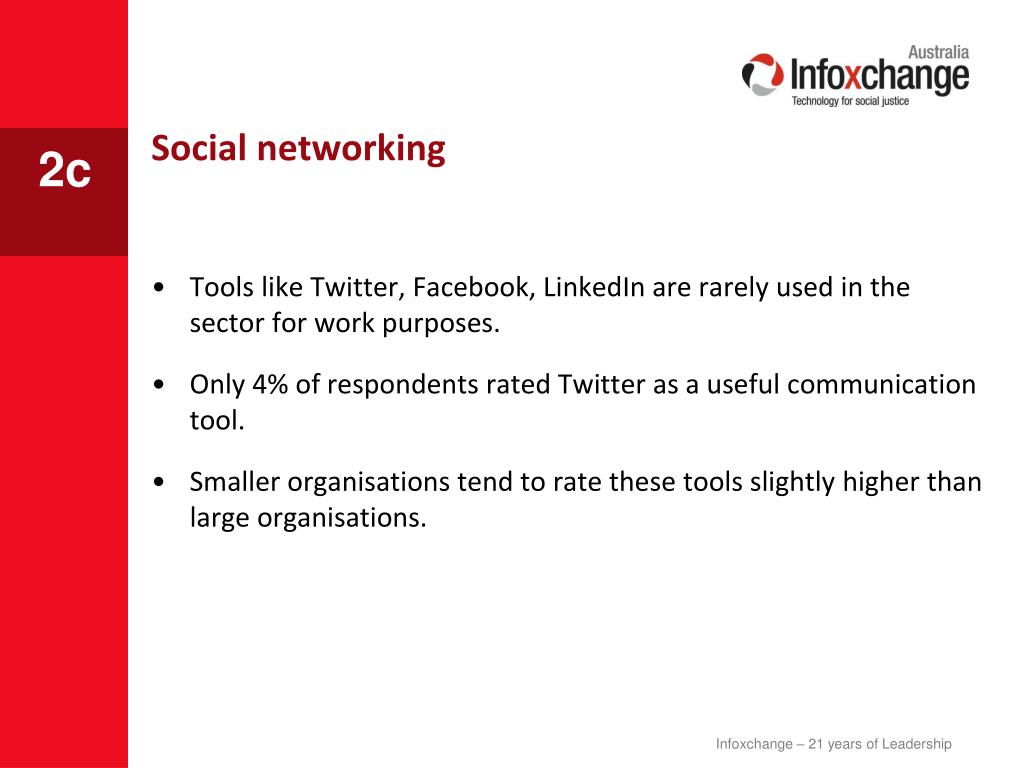 Australia
Infoxchange
Technology for social justice

2c

Social networking

• Tools like Twitter, Facebook, LinkedIn are rarely used in the sector for work purposes.

• Only 4% of respondents rated Twitter as a useful communication tool.

• Smaller organisations tend to rate these tools slightly higher than large organisations.

Infoxchange – 21 years of Leadership